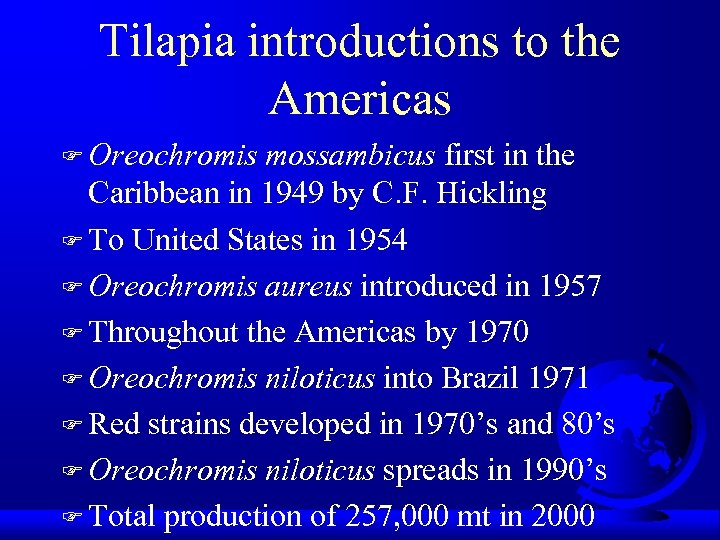 Tilapia introductions to the Americas

☞ Oreochromis mossambicus first in the Caribbean in 1949 by C.F. Hickling

☞ To United States in 1954

☞ Oreochromis aureus introduced in 1957

☞ Throughout the Americas by 1970

☞ Oreochromis niloticus into Brazil 1971

☞ Red strains developed in 1970's and 80's

☞ Oreochromis niloticus spreads in 1990's

☞ Total production of 257,000 mt in 2000